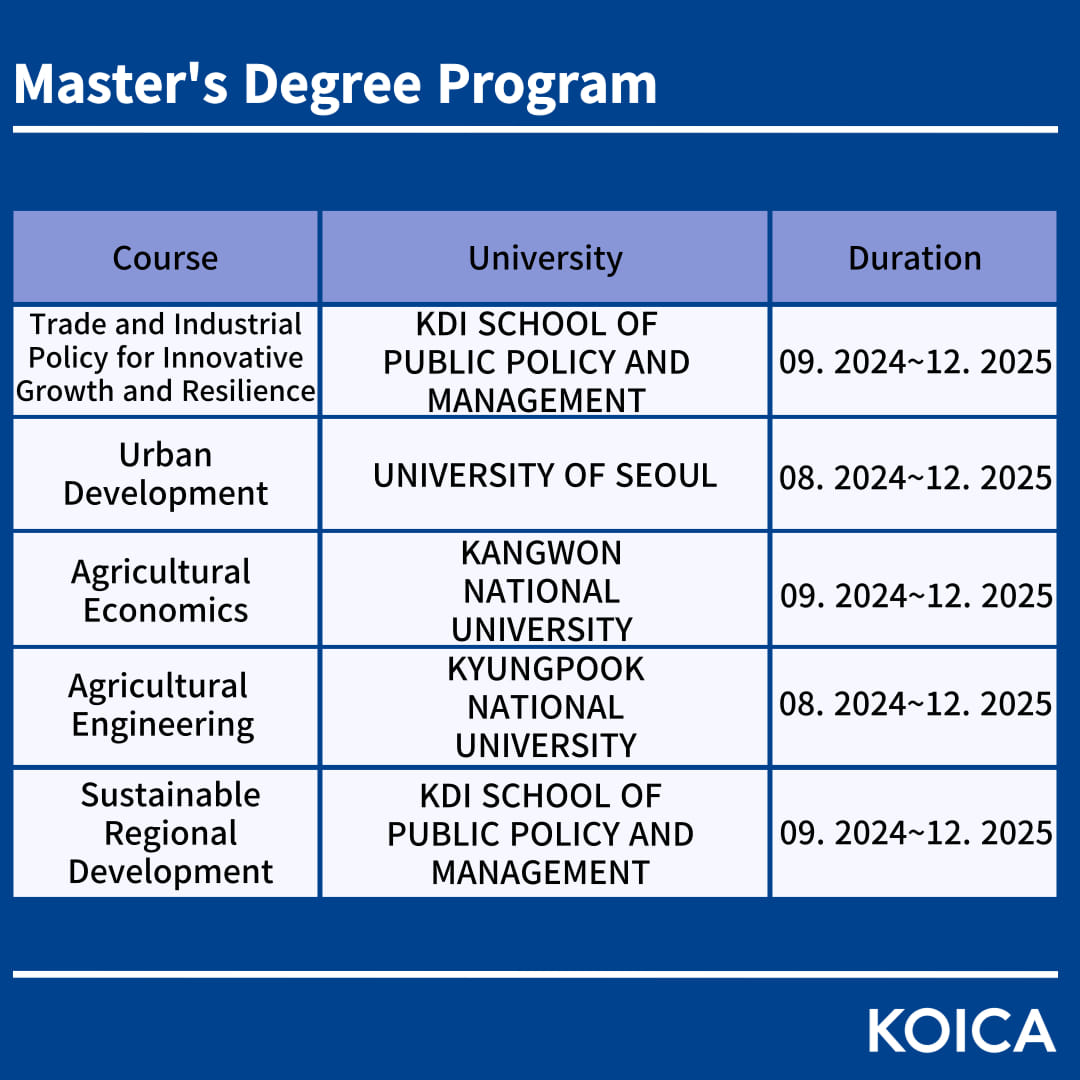 Master's Degree Program

| Course | University | Duration |
|---|---|---|
| Trade and Industrial Policy for Innovative Growth and Resilience | KDI SCHOOL OF PUBLIC POLICY AND MANAGEMENT | 09. 2024~12. 2025 |
| Urban Development | UNIVERSITY OF SEOUL | 08. 2024~12. 2025 |
| Agricultural Economics | KANGWON NATIONAL UNIVERSITY | 09. 2024~12. 2025 |
| Agricultural Engineering | KYUNGPOOK NATIONAL UNIVERSITY | 08. 2024~12. 2025 |
| Sustainable Regional Development | KDI SCHOOL OF PUBLIC POLICY AND MANAGEMENT | 09. 2024~12. 2025 |

KOICA